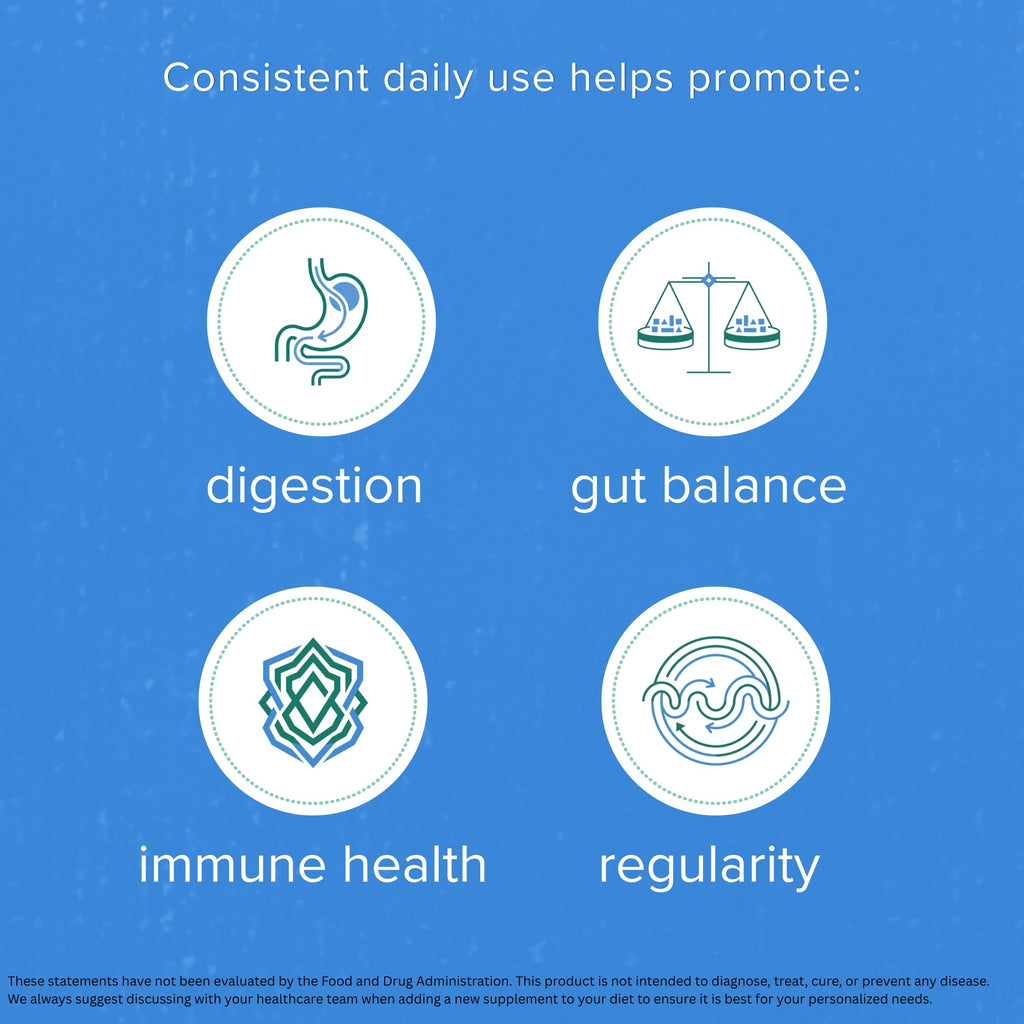 Consistent daily use helps promote:

digestion

gut balance

immune health

regularity

These statements have not been evaluated by the Food and Drug Administration. This product is not intended to diagnose, treat, cure, or prevent any disease. We always suggest discussing with your healthcare team when adding a new supplement to your diet to ensure it is best for your personalized needs.